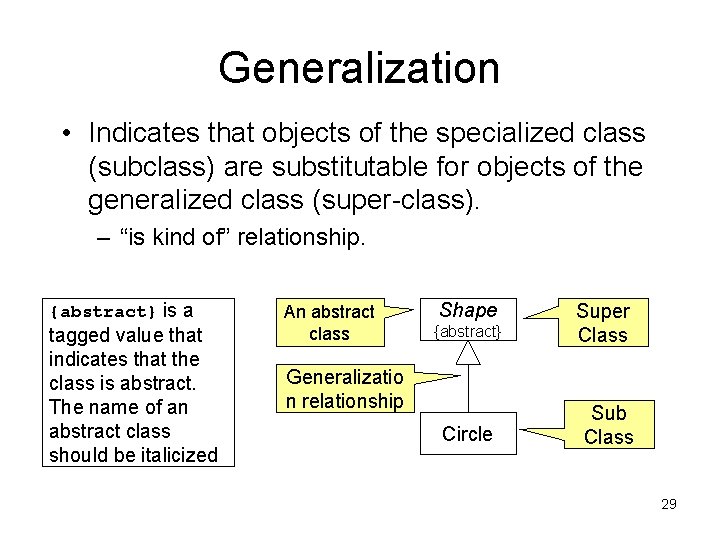 Generalization

• Indicates that objects of the specialized class (subclass) are substitutable for objects of the generalized class (super-class).

– “is kind of” relationship.

{abstract} is a tagged value that indicates that the class is abstract. The name of an abstract class should be italicized

An abstract class

Shape
{abstract}

Super Class

Generalizatio n relationship

Circle

Sub Class

29